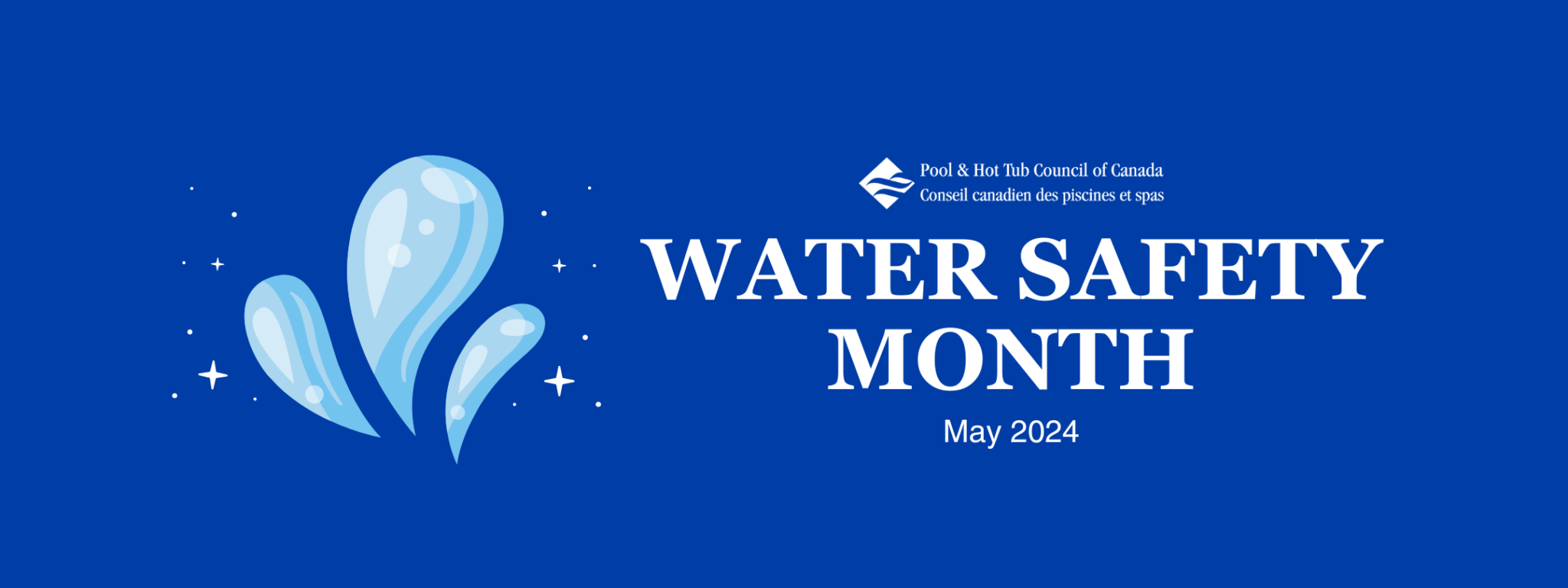 Pool & Hot Tub Council of Canada
Conseil canadien des piscines et spas

WATER SAFETY MONTH

May 2024